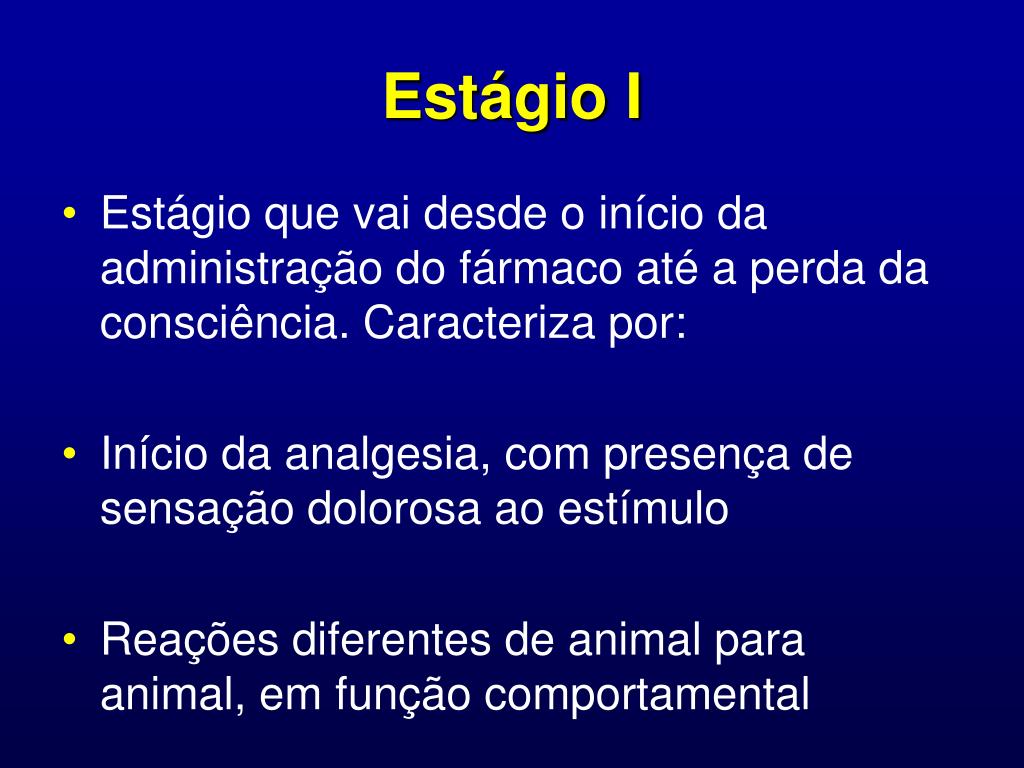 Estágio I

• Estágio que vai desde o início da administração do fármaco até a perda da consciência. Caracteriza por:

• Início da analgesia, com presença de sensação dolorosa ao estímulo

• Reações diferentes de animal para animal, em função comportamental